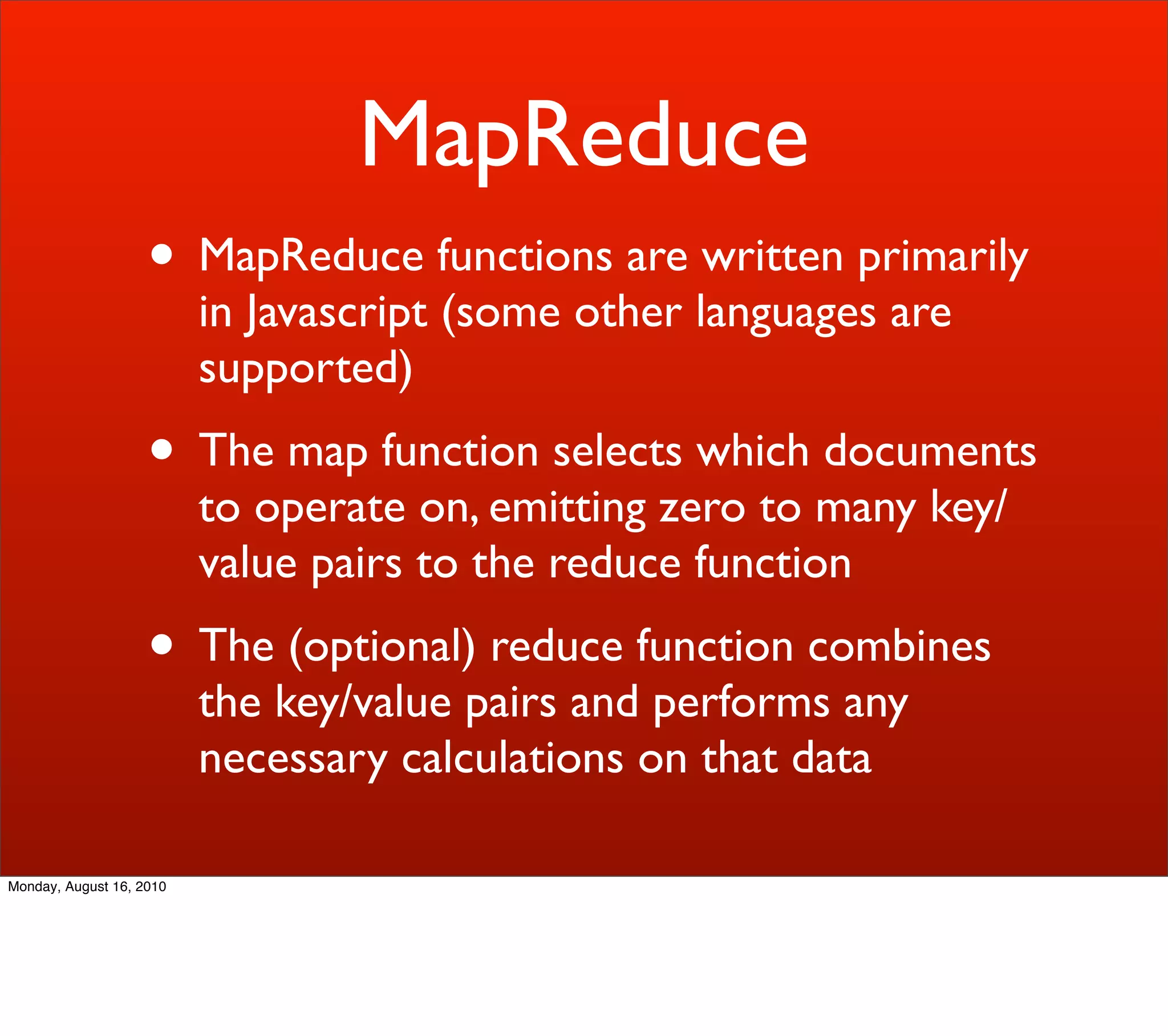 MapReduce

• MapReduce functions are written primarily in Javascript (some other languages are supported)

• The map function selects which documents to operate on, emitting zero to many key/value pairs to the reduce function

• The (optional) reduce function combines the key/value pairs and performs any necessary calculations on that data

Monday, August 16, 2010